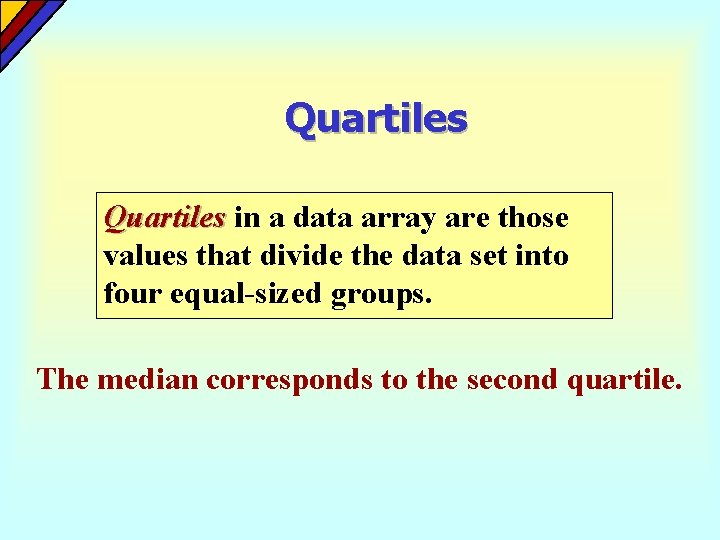 Quartiles

Quartiles in a data array are those values that divide the data set into four equal-sized groups.

The median corresponds to the second quartile.